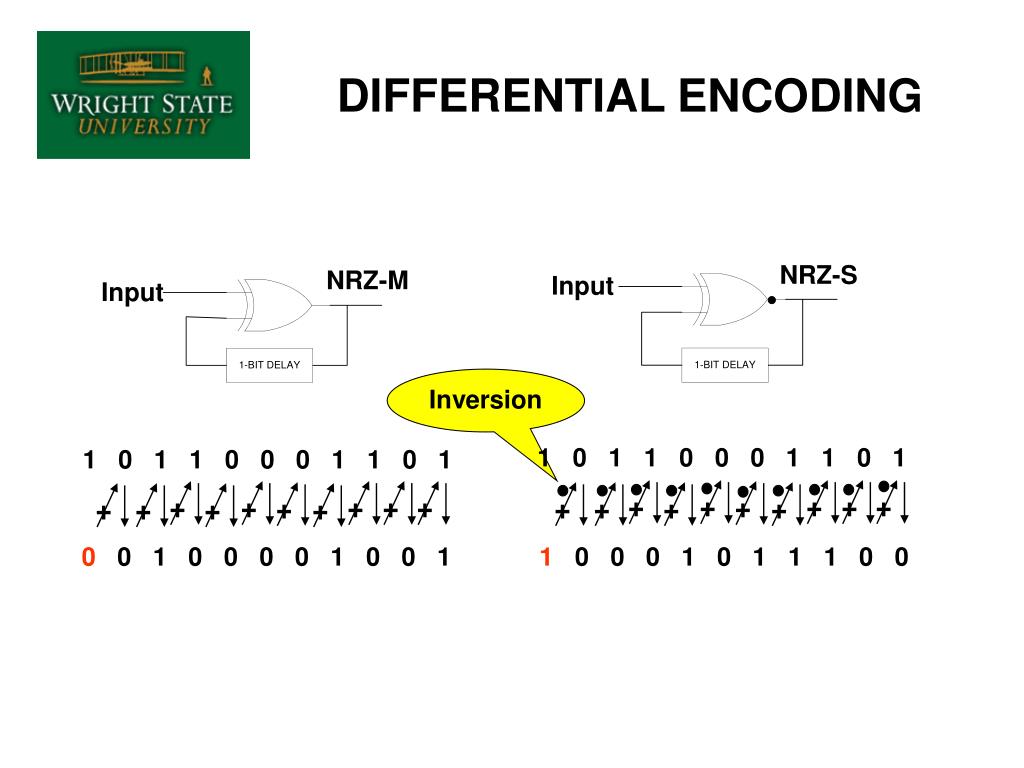 WRIGHT STATE UNIVERSITY

DIFFERENTIAL ENCODING

Input

NRZ-M

1-BIT DELAY

Input

NRZ-S

1-BIT DELAY

Inversion

1 0 1 1 0 0 0 1 1 0 1

+ + + + + + + + + +

0 0 1 0 0 0 0 1 0 0 1

1 0 1 1 0 0 0 1 1 0 1

+ + + + + + + + + +

1 0 0 0 1 0 1 1 1 0 0